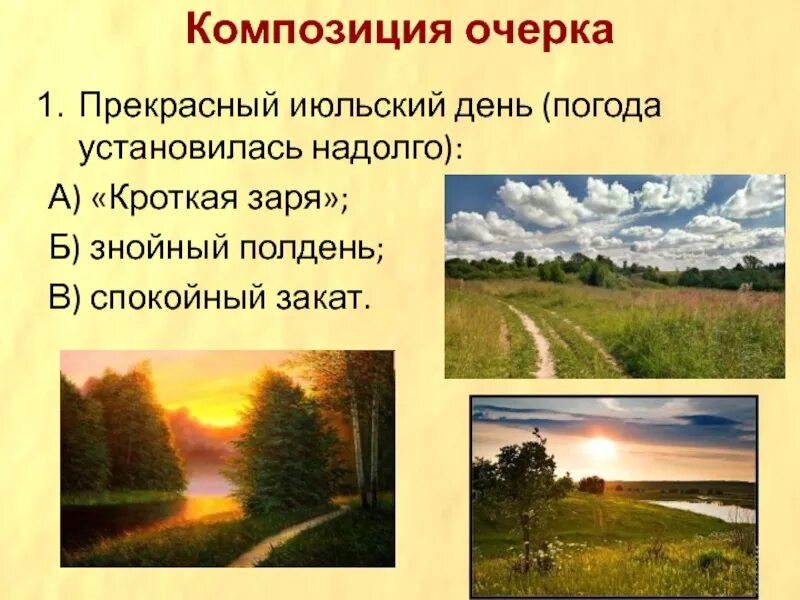 Композиция очерка

1. Прекрасный июльский день (погода установилась надолго):

А) «Кроткая заря»;

Б) знойный полдень;

В) спокойный закат.